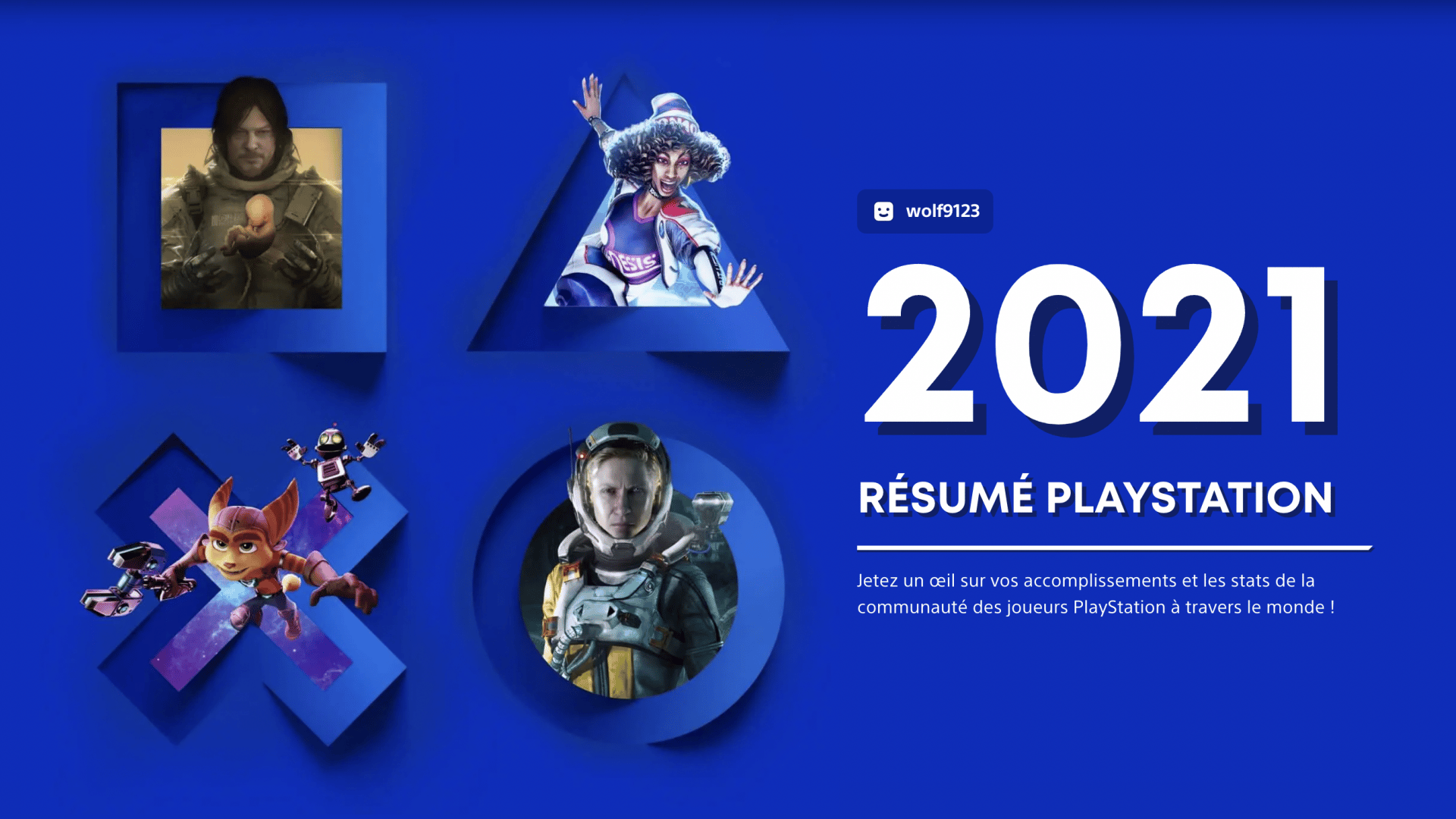 wolf9123

2021

RÉSUMÉ PLAYSTATION

Jetez un œil sur vos accomplissements et les stats de la communauté des joueurs PlayStation à travers le monde !